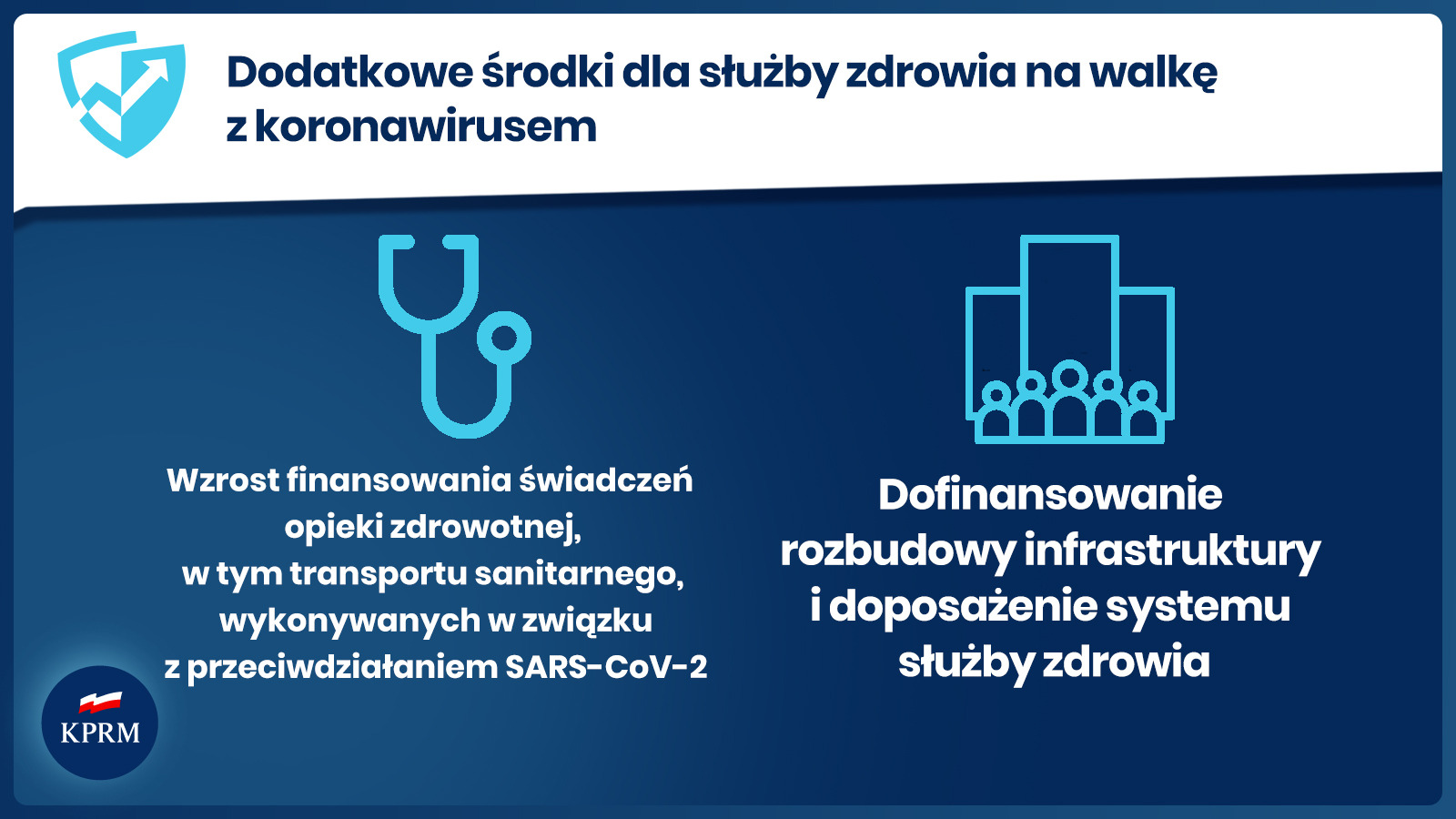 Dodatkowe środki dla służby zdrowia na walkę z koronawirusem

Wzrost finansowania świadczeń opieki zdrowotnej, w tym transportu sanitarnego, wykonywanych w związku z przeciwdziałaniem SARS-CoV-2

Dofinansowanie rozbudowy infrastruktury i doposażenie systemu służby zdrowia

KPRM